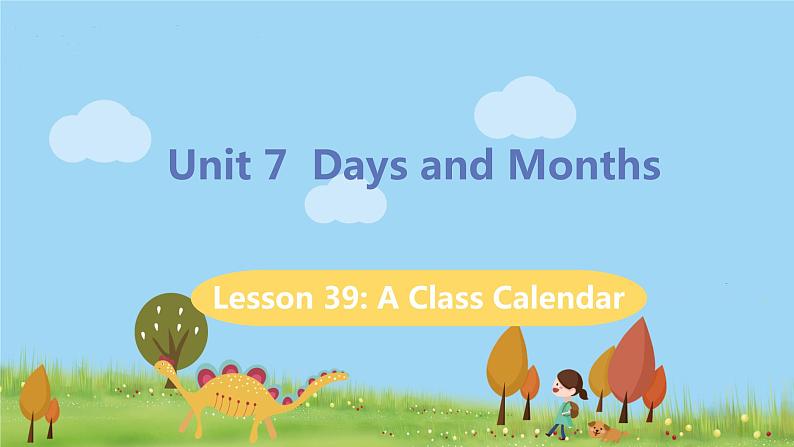 Unit 7 Days and Months

Lesson 39: A Class Calendar